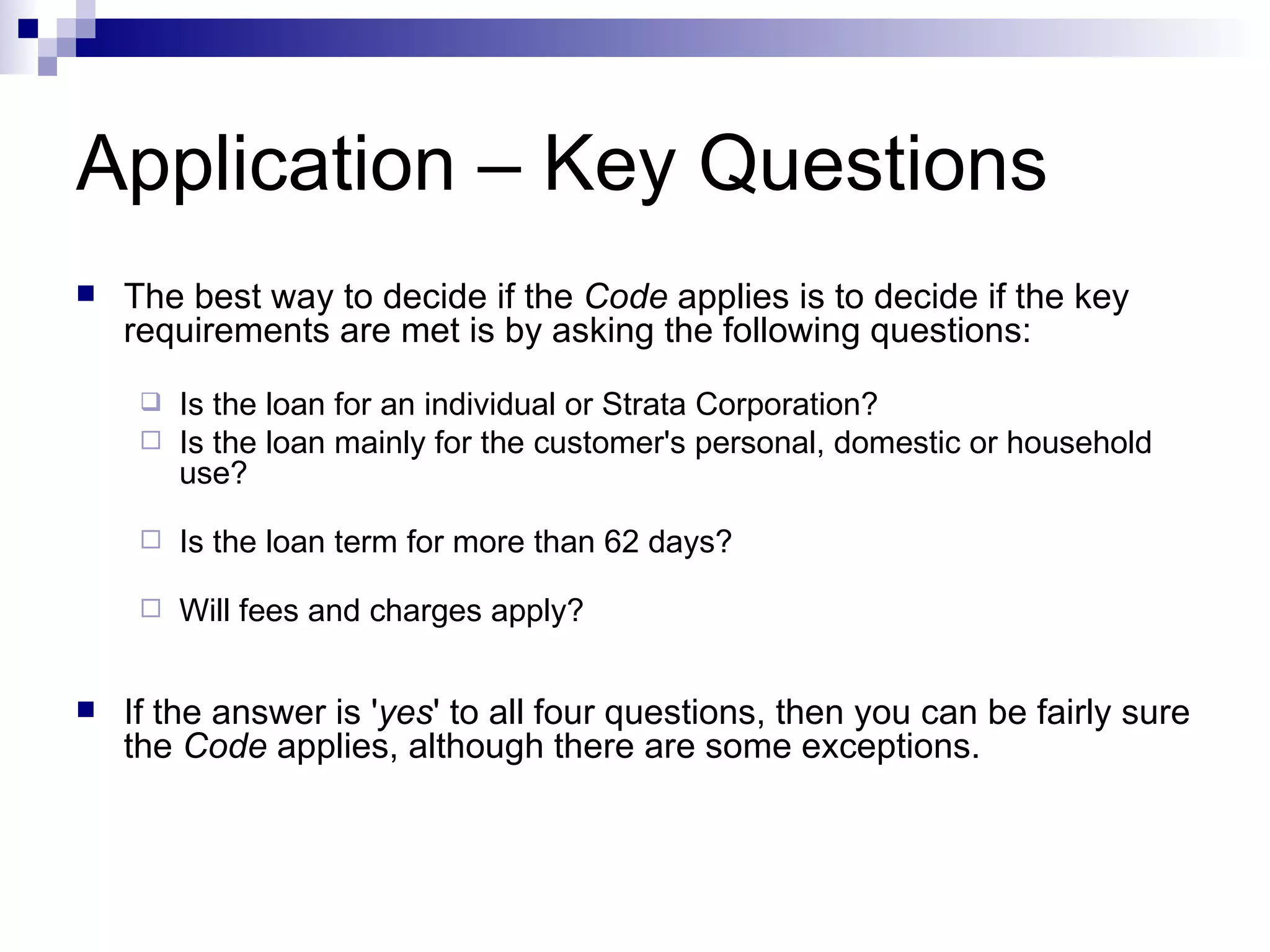 Application – Key Questions

The best way to decide if the Code applies is to decide if the key requirements are met is by asking the following questions:

Is the loan for an individual or Strata Corporation?
Is the loan mainly for the customer's personal, domestic or household use?

Is the loan term for more than 62 days?

Will fees and charges apply?

If the answer is 'yes' to all four questions, then you can be fairly sure the Code applies, although there are some exceptions.